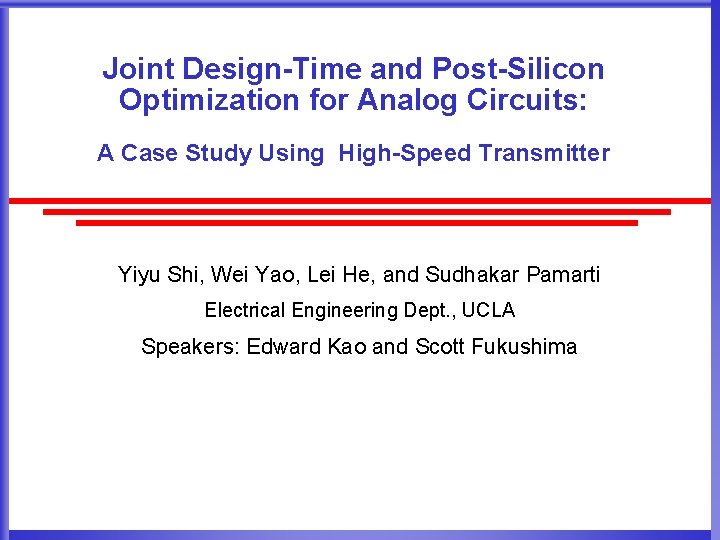 Joint Design-Time and Post-Silicon Optimization for Analog Circuits:

A Case Study Using High-Speed Transmitter

Yiyu Shi, Wei Yao, Lei He, and Sudhakar Pamarti

Electrical Engineering Dept., UCLA

Speakers: Edward Kao and Scott Fukushima